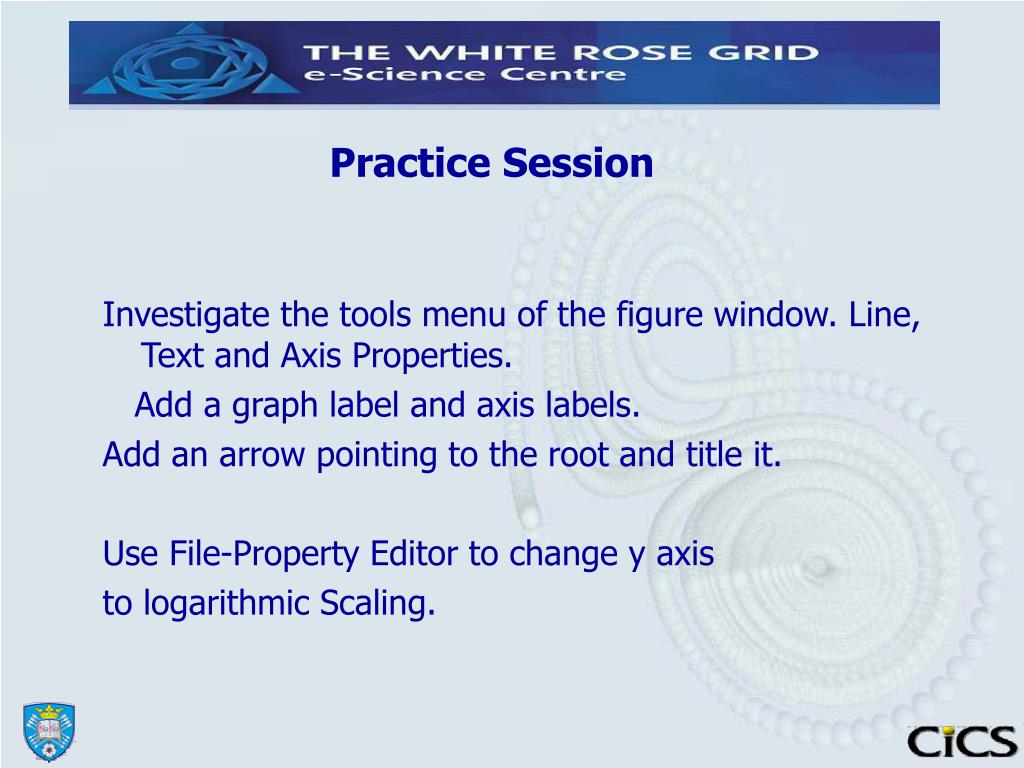 THE WHITE ROSE GRID
e-Science Centre

Practice Session

Investigate the tools menu of the figure window. Line, Text and Axis Properties.
Add a graph label and axis labels.
Add an arrow pointing to the root and title it.

Use File-Property Editor to change y axis
to logarithmic Scaling.

CiCS